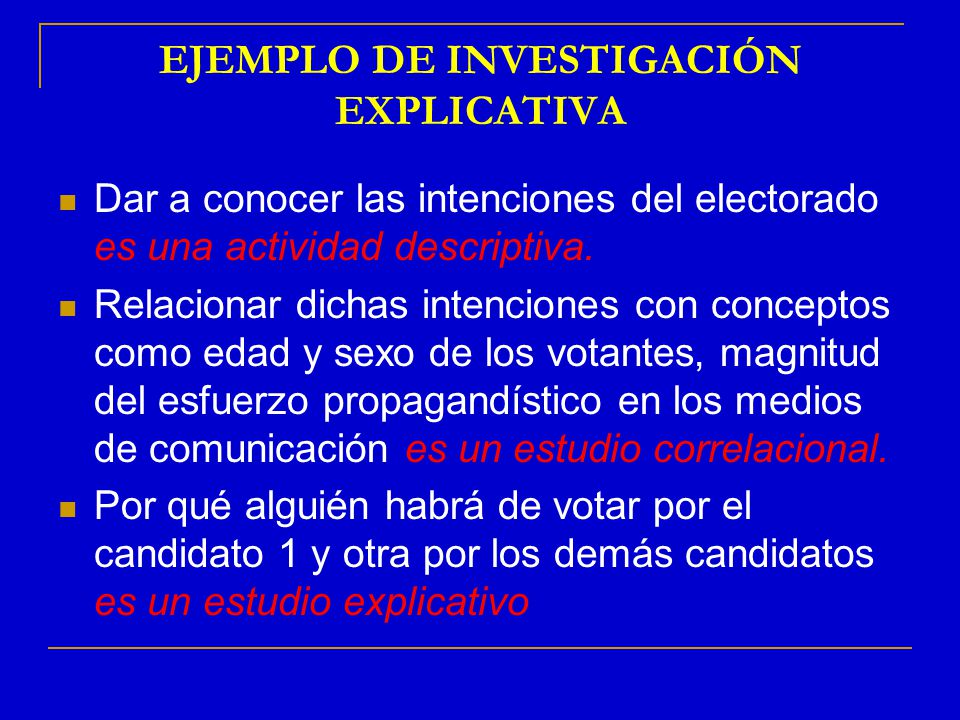 EJEMPLO DE INVESTIGACIÓN EXPLICATIVA

Dar a conocer las intenciones del electorado es una actividad descriptiva.

Relacionar dichas intenciones con conceptos como edad y sexo de los votantes, magnitud del esfuerzo propagandístico en los medios de comunicación es un estudio correlacional.

Por qué alguién habrá de votar por el candidato 1 y otra por los demás candidatos es un estudio explicativo